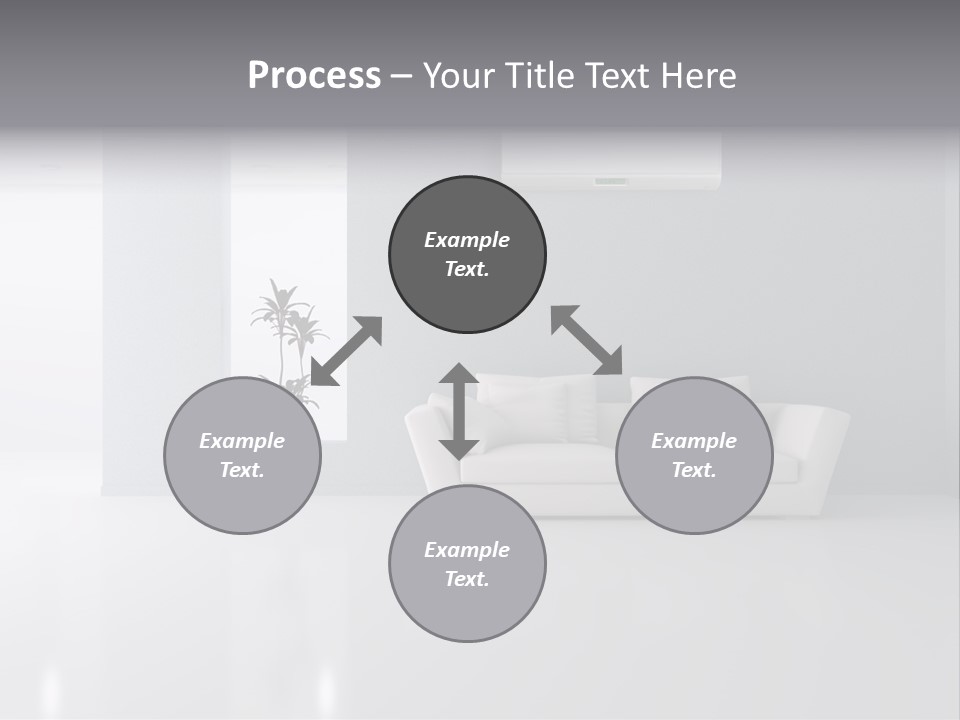 Process – Your Title Text Here

Example Text.

Example Text.

Example Text.

Example Text.